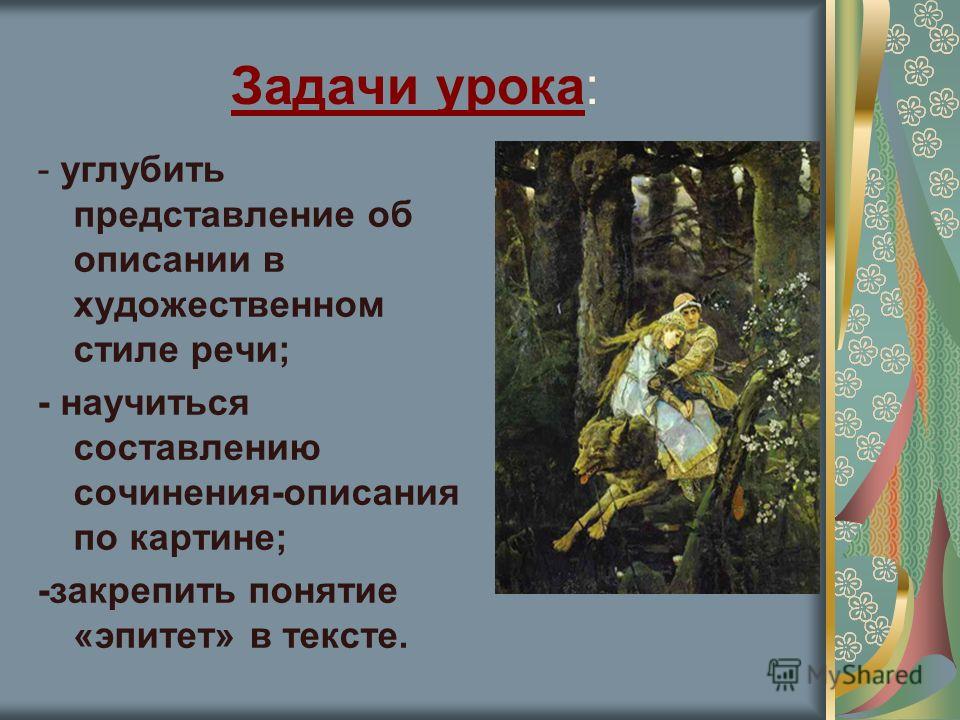 Задачи урока:

- углубить представление об описании в художественном стиле речи;

- научиться составлению сочинения-описания по картине;

-закрепить понятие «эпитет» в тексте.

MyShared